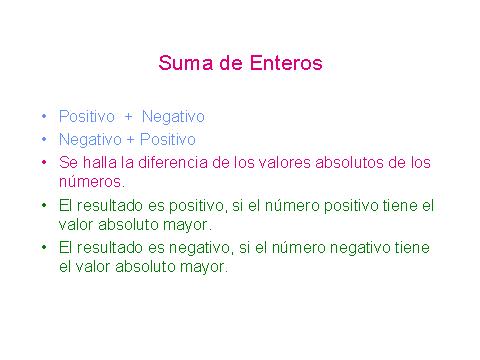 Suma de Enteros

• Positivo + Negativo
• Negativo + Positivo
• Se halla la diferencia de los valores absolutos de los números.
• El resultado es positivo, si el número positivo tiene el valor absoluto mayor.
• El resultado es negativo, si el número negativo tiene el valor absoluto mayor.